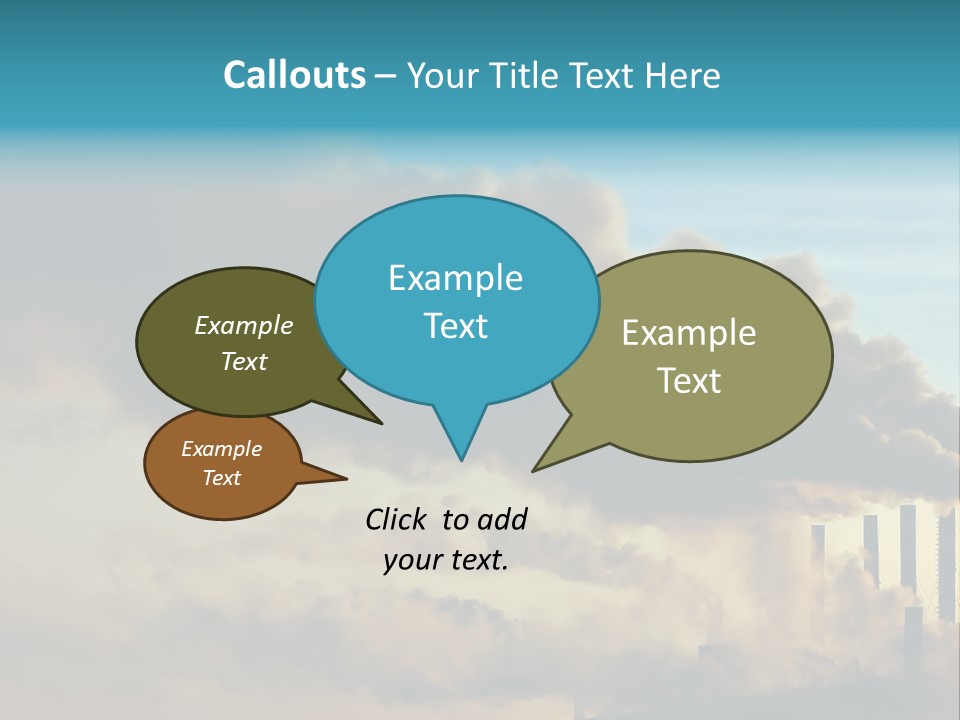 Callouts – Your Title Text Here

Example Text

Example Text

Example Text

Example Text

Click to add your text.